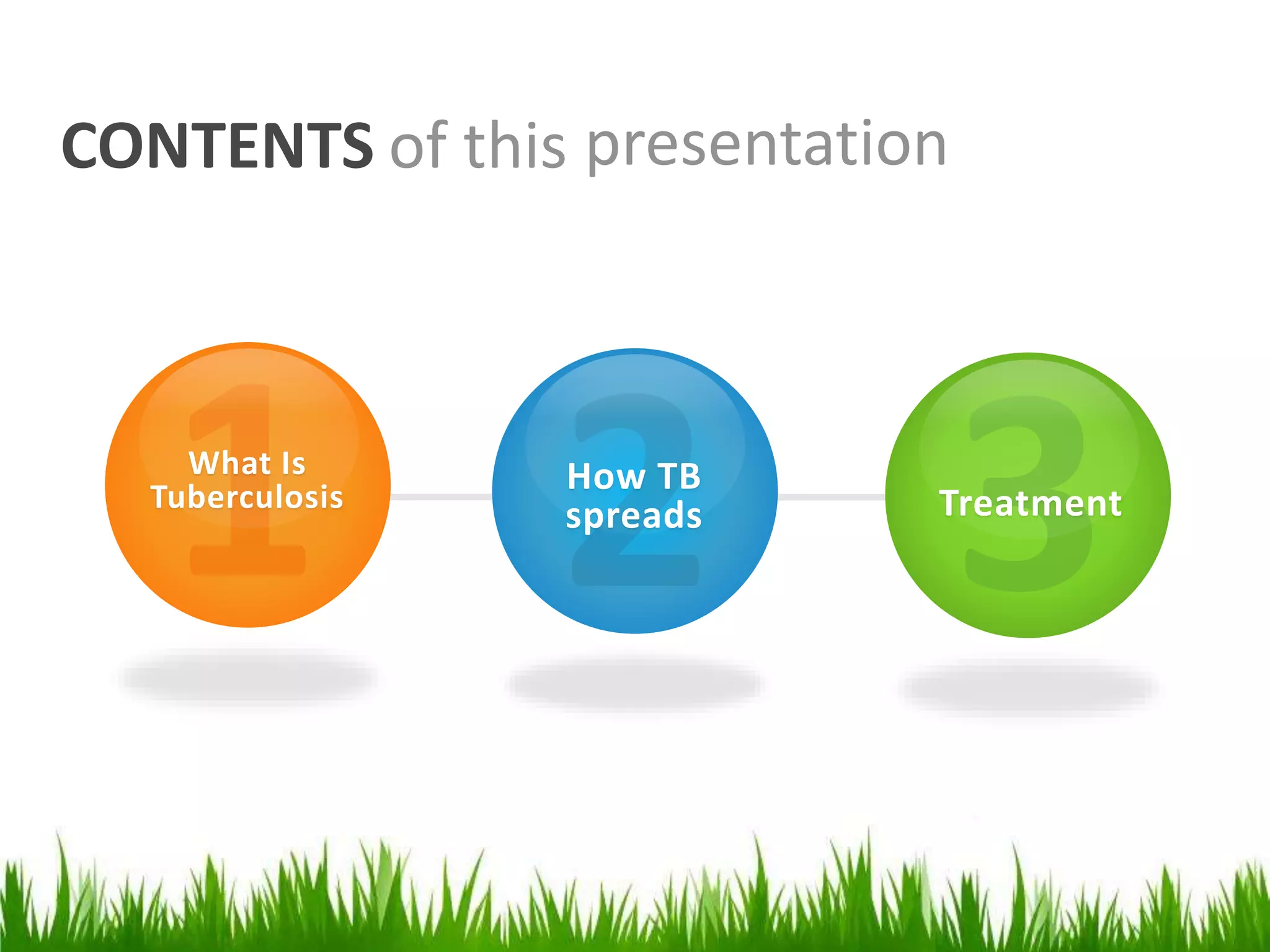 CONTENTS of this presentation

1
What Is Tuberculosis

2
How TB spreads

3
Treatment